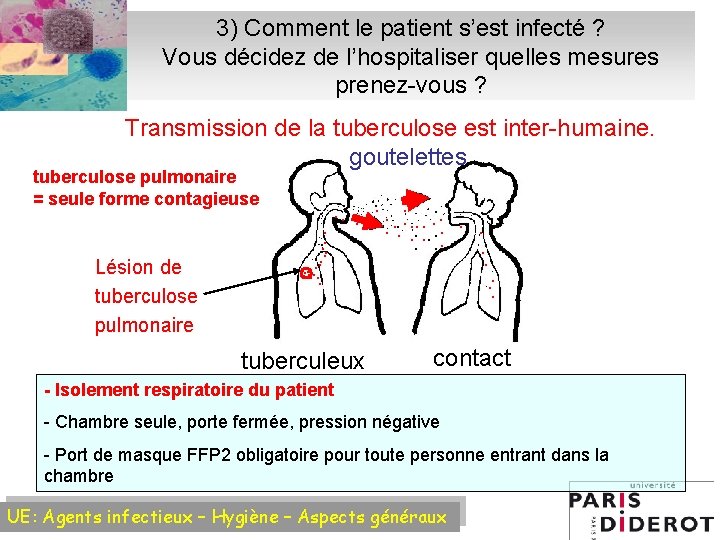 3) Comment le patient s'est infecté ?
Vous décidez de l'hospitaliser quelles mesures prenez-vous ?

Transmission de la tuberculose est inter-humaine.

goutelettes

tuberculose pulmonaire
= seule forme contagieuse

Lésion de tuberculose pulmonaire

tuberculeux

contact

- Isolement respiratoire du patient

- Chambre seule, porte fermée, pression négative

- Port de masque FFP2 obligatoire pour toute personne entrant dans la chambre

UE: Agents infectieux – Hygiène – Aspects généraux

université
PARIS
DIDEROT